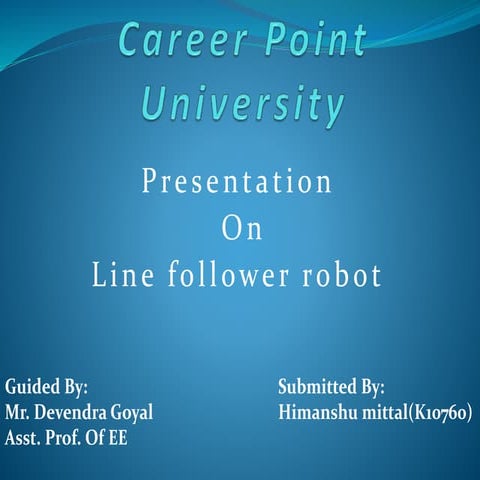 Career Point University

Presentation
On
Line follower robot

Guided By:
Mr. Devendra Goyal
Asst. Prof. Of EE

Submitted By:
Himanshu mittal(K10760)